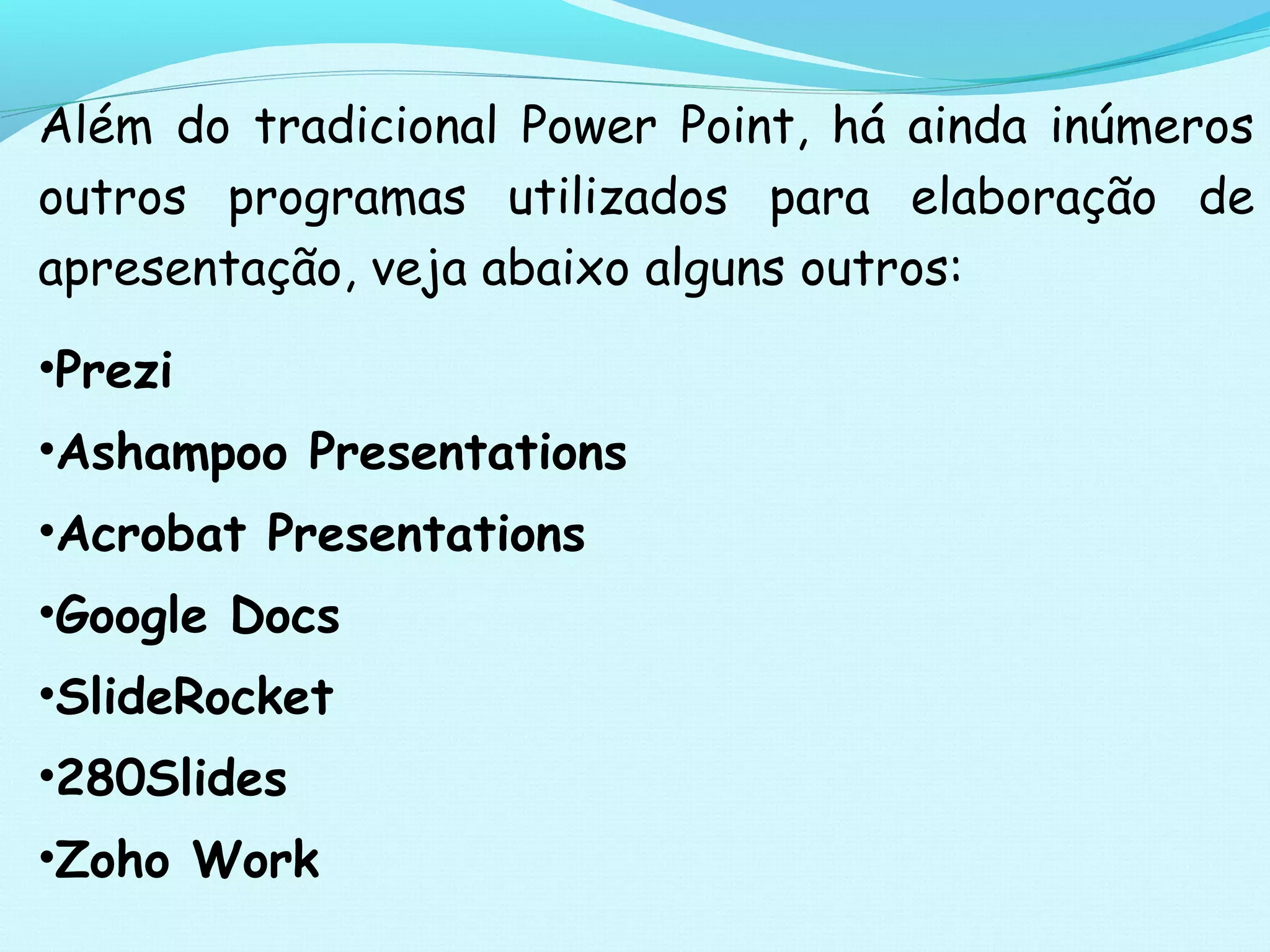 Além do tradicional Power Point, há ainda inúmeros outros programas utilizados para elaboração de apresentação, veja abaixo alguns outros:

•Prezi

•Ashampoo Presentations

•Acrobat Presentations

•Google Docs

•SlideRocket

•280Slides

•Zoho Work